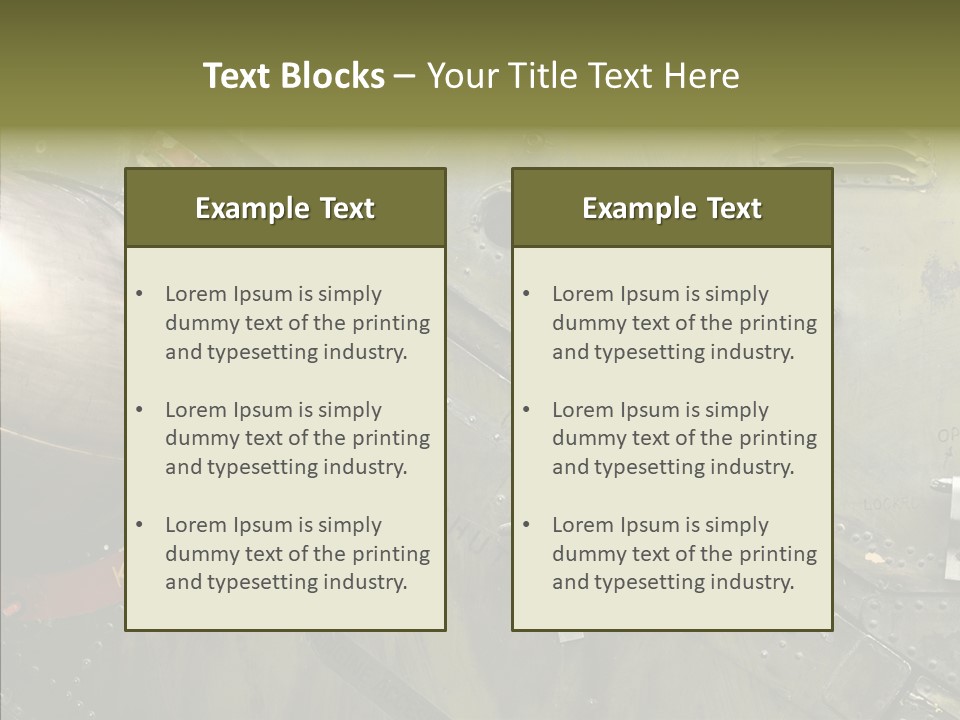 Text Blocks – Your Title Text Here

Example Text

• Lorem Ipsum is simply dummy text of the printing and typesetting industry.

• Lorem Ipsum is simply dummy text of the printing and typesetting industry.

• Lorem Ipsum is simply dummy text of the printing and typesetting industry.

Example Text

• Lorem Ipsum is simply dummy text of the printing and typesetting industry.

• Lorem Ipsum is simply dummy text of the printing and typesetting industry.

• Lorem Ipsum is simply dummy text of the printing and typesetting industry.